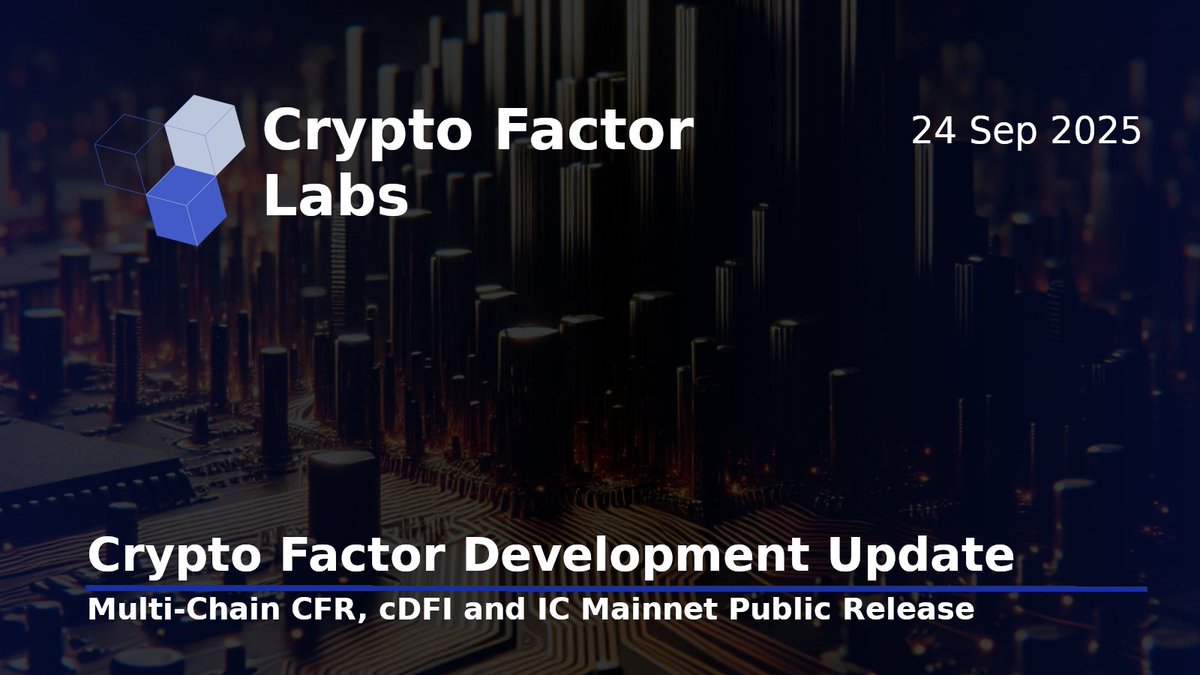 Crypto Factor Labs

24 Sep 2025

Crypto Factor Development Update

Multi-Chain CFR, cDFI and IC Mainnet Public Release